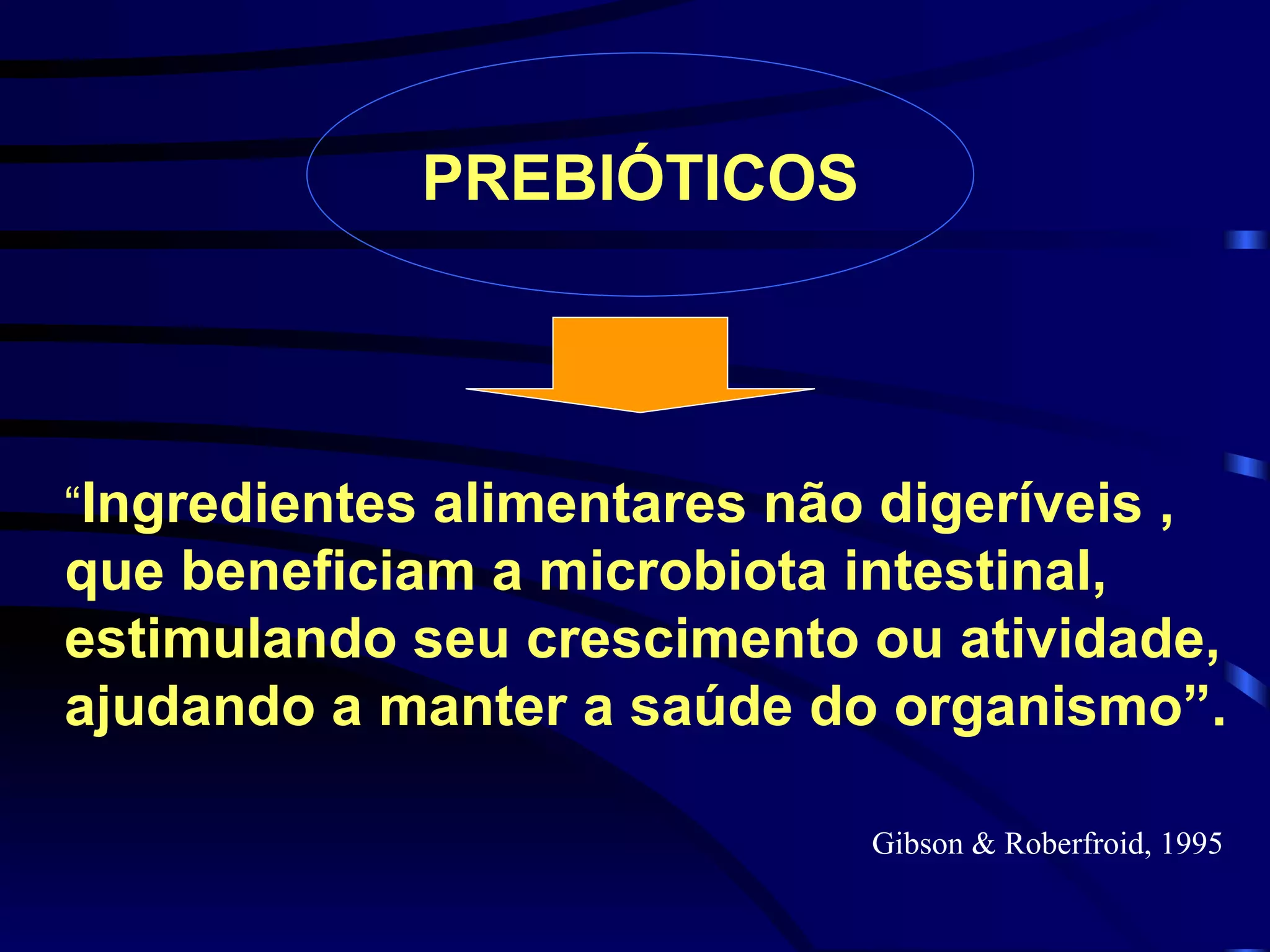 PREBIÓTICOS

“Ingredientes alimentares não digeríveis , que beneficiam a microbiota intestinal, estimulando seu crescimento ou atividade, ajudando a manter a saúde do organismo”.

Gibson & Roberfroid, 1995